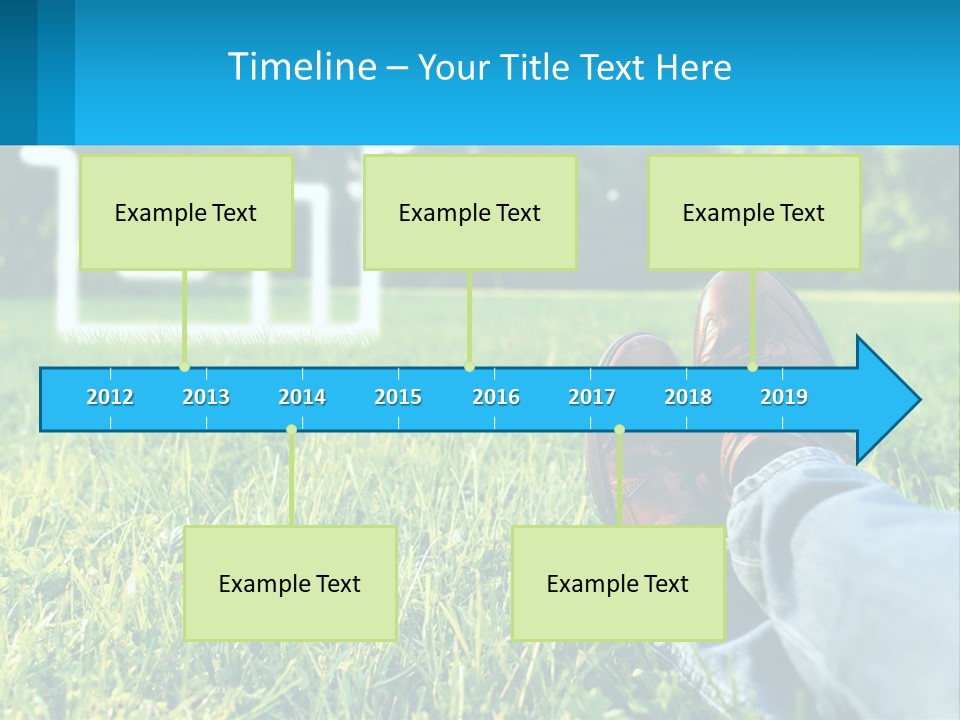 Timeline – Your Title Text Here

Example Text

Example Text

Example Text

2012 2013 2014 2015 2016 2017 2018 2019

Example Text

Example Text